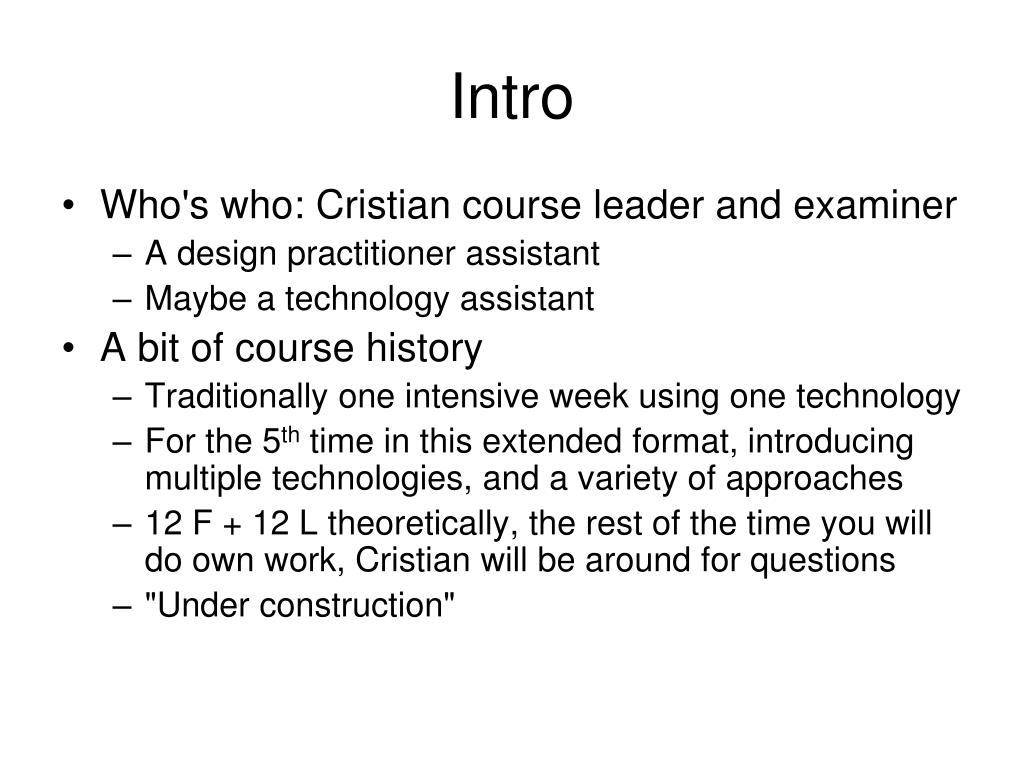 Intro

• Who's who: Cristian course leader and examiner
– A design practitioner assistant
– Maybe a technology assistant
• A bit of course history
– Traditionally one intensive week using one technology
– For the 5$^{th}$ time in this extended format, introducing multiple technologies, and a variety of approaches
– 12 F + 12 L theoretically, the rest of the time you will do own work, Cristian will be around for questions
– "Under construction"